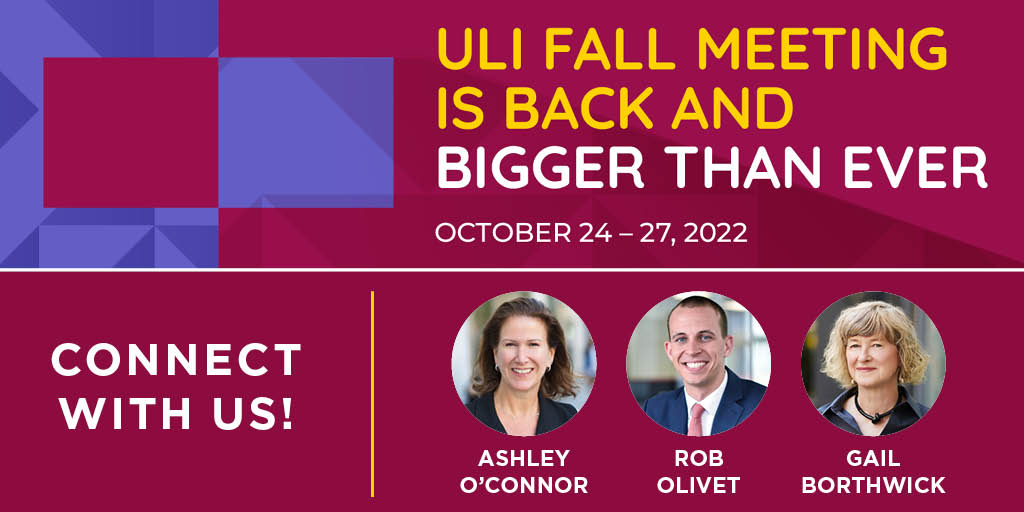 ULI FALL MEETING IS BACK AND BIGGER THAN EVER

OCTOBER 24 – 27, 2022

CONNECT WITH US!

ASHLEY O'CONNOR

ROB OLIVET

GAIL BORTHWICK